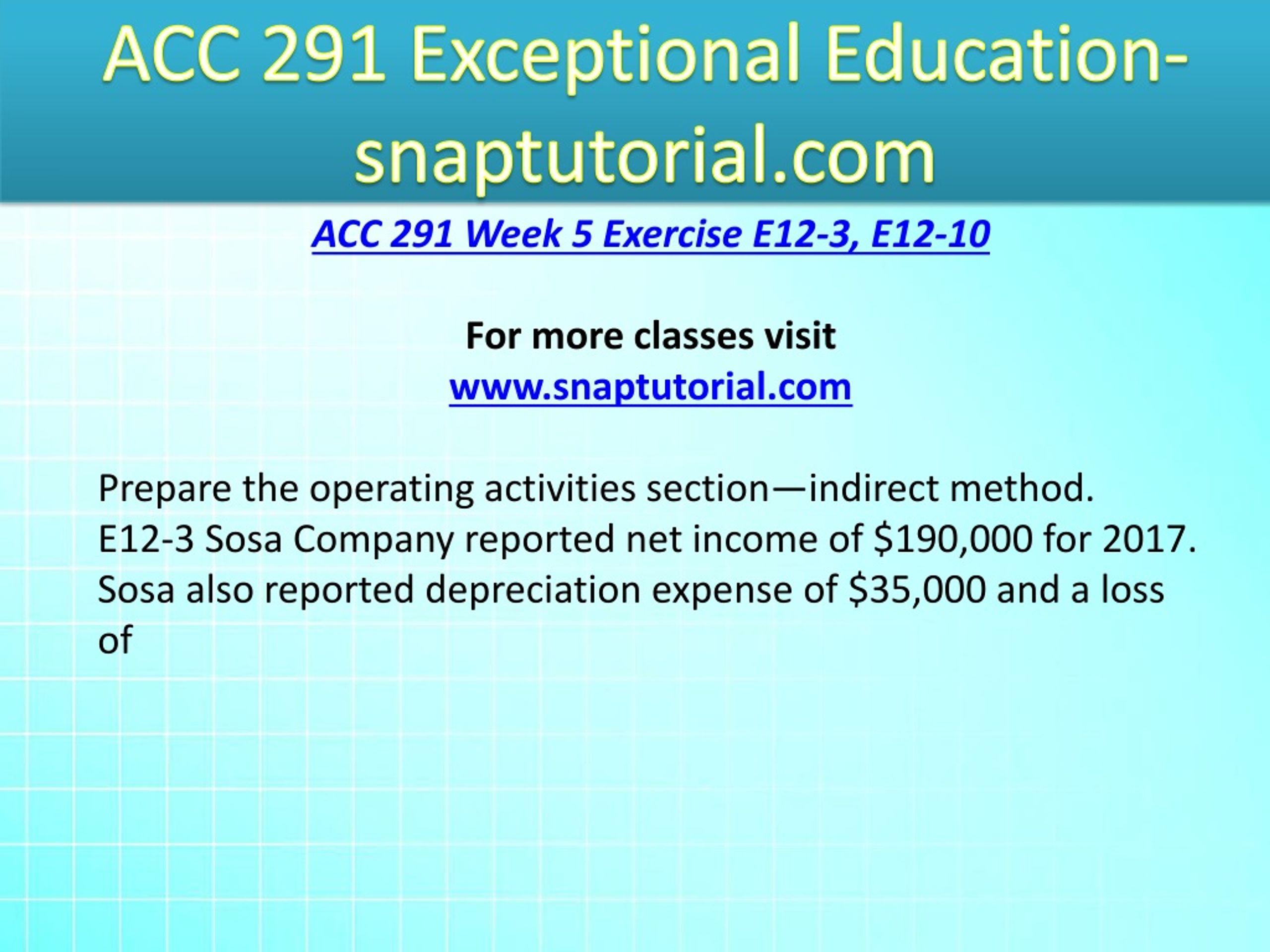 ACC 291 Exceptional Education-snaptutorial.com

ACC 291 Week 5 Exercise E12-3, E12-10

For more classes visit
www.snaptutorial.com

Prepare the operating activities section—indirect method.
E12-3 Sosa Company reported net income of \$190,000 for 2017. Sosa also reported depreciation expense of \$35,000 and a loss of